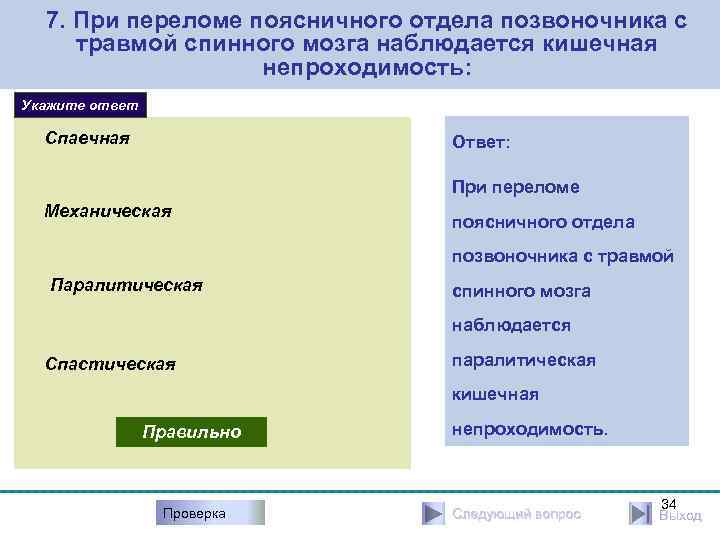 7. При переломе поясничного отдела позвоночника с травмой спинного мозга наблюдается кишечная непроходимость:

Укажите ответ

Спаечная

Механическая

Паралитическая

Спастическая

Правильно

Ответ:

При переломе поясничного отдела позвоночника с травмой спинного мозга наблюдается паралитическая кишечная непроходимость.

Проверка

Следующий вопрос

34

Выход